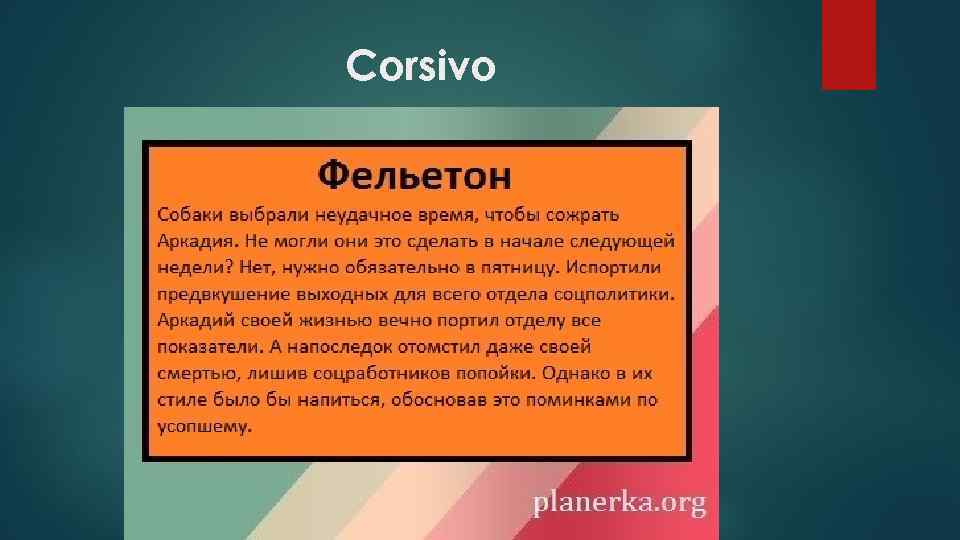 Corsivo

Фельетон

Собаки выбрали неудачное время, чтобы сожрать Аркадия. Не могли они это сделать в начале следующей недели? Нет, нужно обязательно в пятницу. Испортили предвкушение выходных для всего отдела соцполитики. Аркадий своей жизнью вечно портил отделу все показатели. А напоследок отомстил даже своей смертью, лишив соцработников попойки. Однако в их стиле было бы напиться, обосновав это поминками по усопшему.

planerka.org